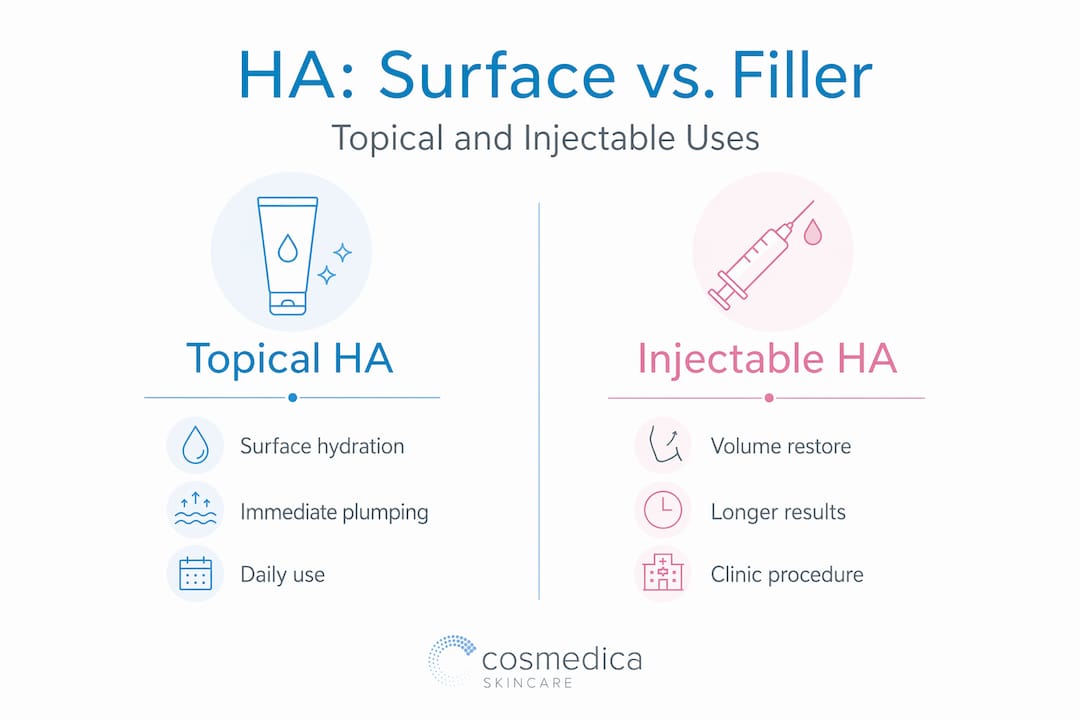 HA: Surface vs. Filler

Topical and Injectable Uses

Topical HA

Surface hydration

Immediate plumping

Daily use

Injectable HA

Volume restore

Longer results

Clinic procedure

cosmedica
SKINCARE